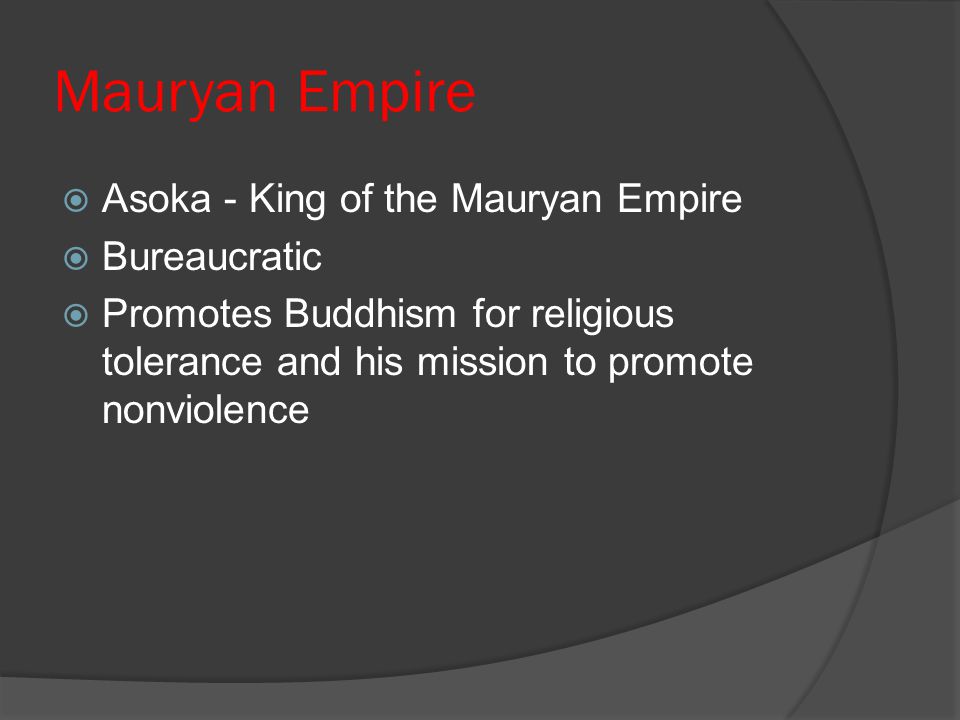 Mauryan Empire

Asoka - King of the Mauryan Empire

Bureaucratic

Promotes Buddhism for religious tolerance and his mission to promote nonviolence